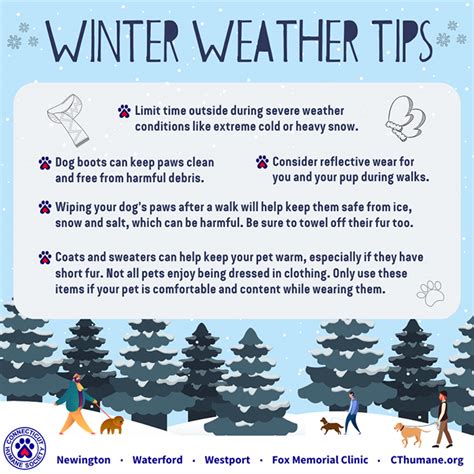 WINTER WEATHER TIPS

Limit time outside during severe weather conditions like extreme cold or heavy snow.

Dog boots can keep paws clean and free from harmful debris.

Consider reflective wear for you and your pup during walks.

Wiping your dog's paws after a walk will help keep them safe from ice, snow and salt, which can be harmful. Be sure to towel off their fur too.

Coats and sweaters can help keep your pet warm, especially if they have short fur. Not all pets enjoy being dressed in clothing. Only use these items if your pet is comfortable and content while wearing them.

CONNECTICUT HUMANE SOCIETY

Newington · Waterford · Westport · Fox Memorial Clinic · CThumane.org